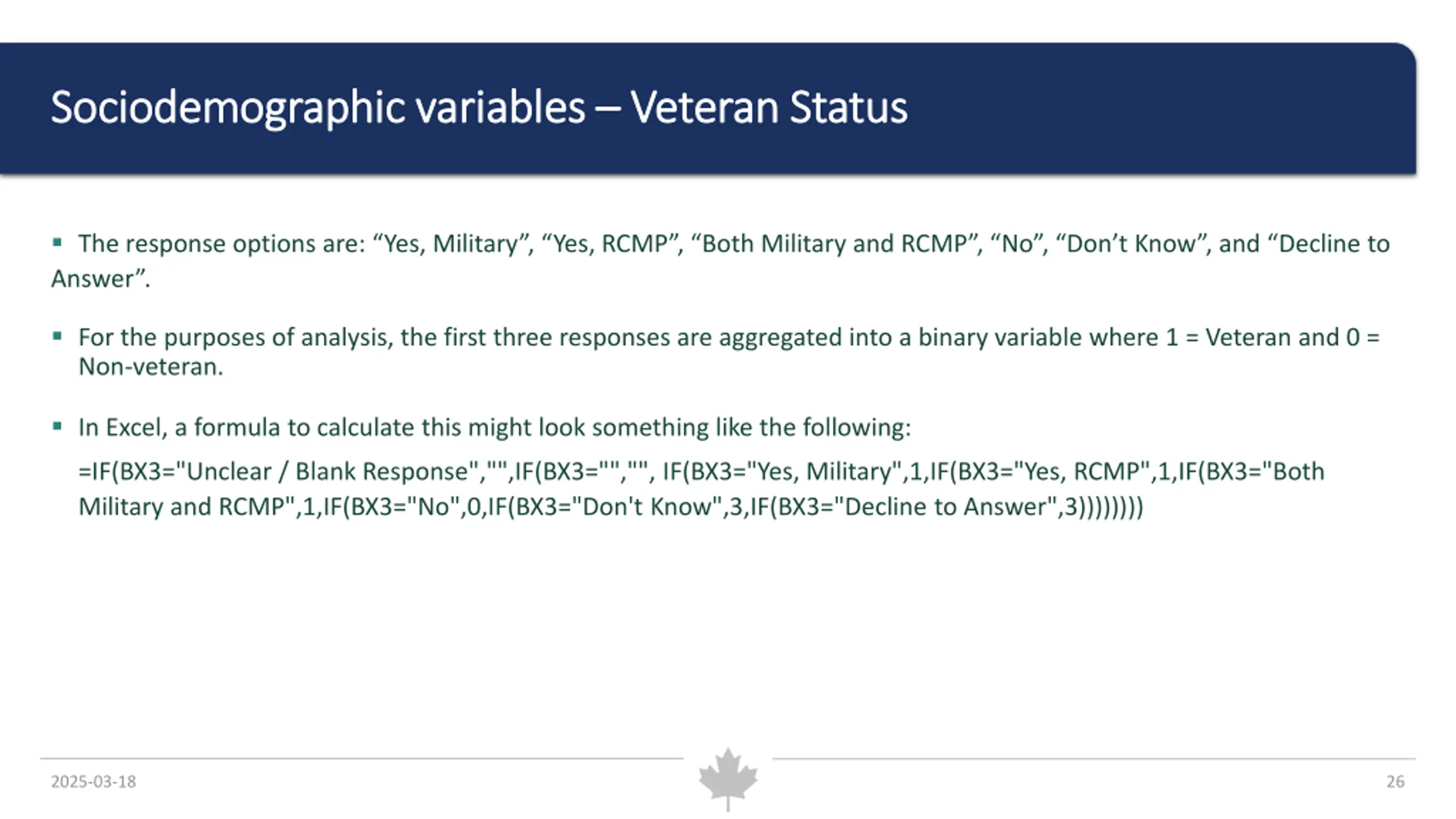 Sociodemographic variables – Veteran Status

▪ The response options are: “Yes, Military”, “Yes, RCMP”, “Both Military and RCMP”, “No”, “Don’t Know”, and “Decline to Answer”.

▪ For the purposes of analysis, the first three responses are aggregated into a binary variable where 1 = Veteran and 0 = Non-veteran.

▪ In Excel, a formula to calculate this might look something like the following:

=IF(BX3="Unclear / Blank Response","",IF(BX3="","", IF(BX3="Yes, Military",1,IF(BX3="Yes, RCMP",1,IF(BX3="Both Military and RCMP",1,IF(BX3="No",0,IF(BX3="Don't Know",3,IF(BX3="Decline to Answer",3))))))))

2025-03-18

26